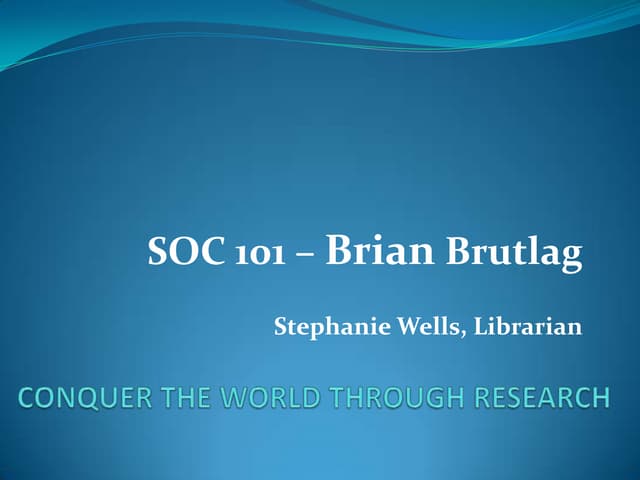 SOC 101 – Brian Brutlag

Stephanie Wells, Librarian

CONQUER THE WORLD THROUGH RESEARCH